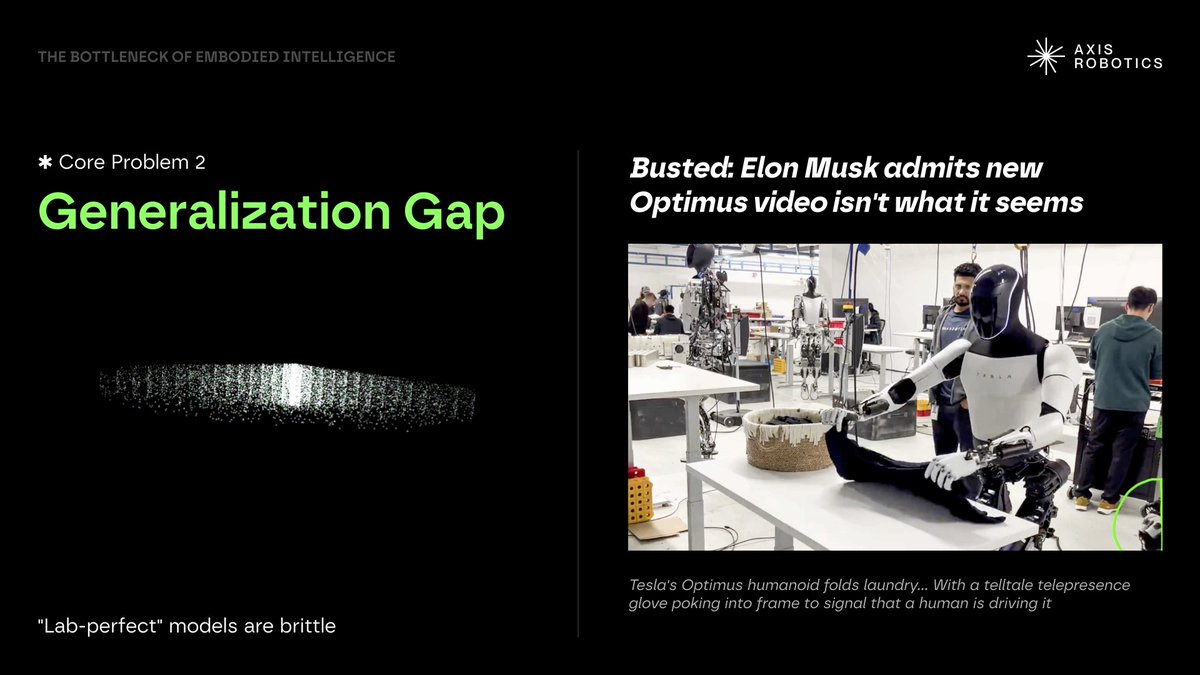 THE BOTTLENECK OF EMBODIED INTELLIGENCE

AXIS ROBOTICS

✱ Core Problem 2

Generalization Gap

"Lab-perfect" models are brittle

Busted: Elon Musk admits new Optimus video isn't what it seems

TESLA

Tesla's Optimus humanoid folds laundry... With a telltale telepresence glove poking into frame to signal that a human is driving it